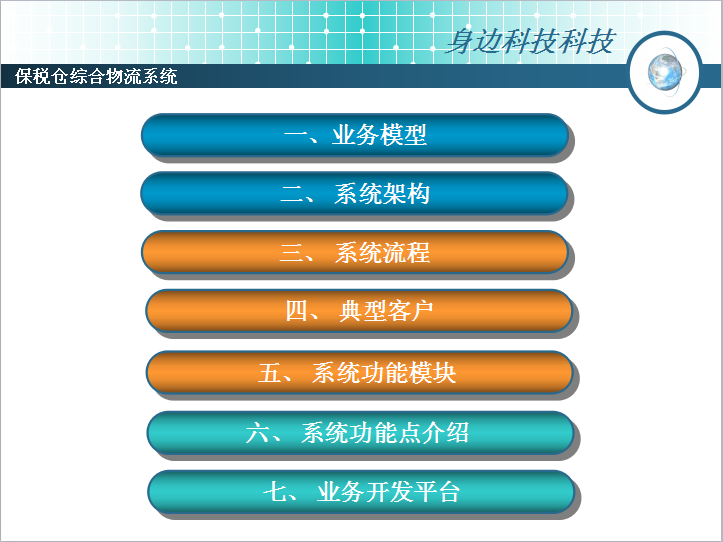 身边科技科技

保税仓综合物流系统

一、业务模型

二、 系统架构

三、 系统流程

四、 典型客户

五、 系统功能模块

六、 系统功能点介绍

七、 业务开发平台